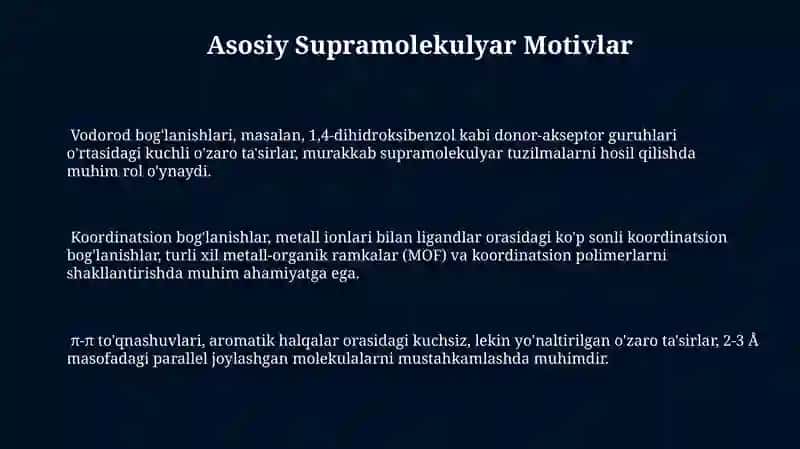 Asosiy Supramolekulyar Motivlar

Vodorod bog'lanishlari, masalan, 1,4-dihidroksibenzol kabi donor-akseptor guruhlari o'rtasidagi kuchli o'zaro ta'sirlar, murakkab supramolekulyar tuzilmalarni hosil qilishda muhim rol o'ynaydi.

Koordinatsion bog'lanishlar, metall ionlari bilan ligandlar orasidagi ko'p sonli koordinatsion bog'lanishlar, turli xil metall-organik ramkalar (MOF) va koordinatsion polimerlarni shakllantirishda muhim ahamiyatga ega.

π-π to'qnashuvlari, aromatik halqalar orasidagi kuchsiz, lekin yo'naltirilgan o'zaro ta'sirlar, 2-3 Å masofadagi parallel joylashgan molekulalarni mustahkamlashda muhimdir.